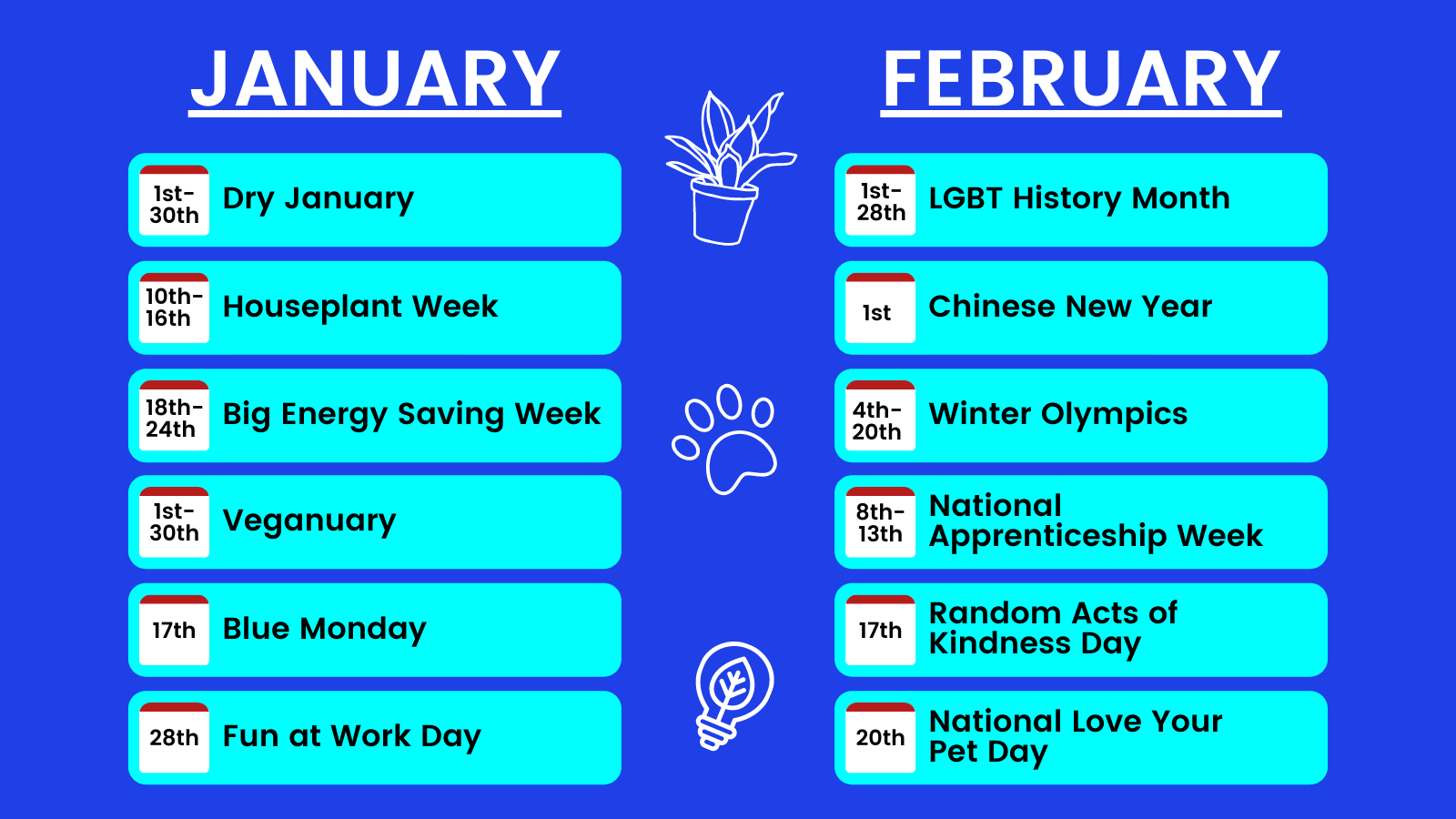 JANUARY

1st-30th Dry January

10th-16th Houseplant Week

18th-24th Big Energy Saving Week

1st-30th Veganuary

17th Blue Monday

28th Fun at Work Day

FEBRUARY

1st-28th LGBT History Month

1st Chinese New Year

4th-20th Winter Olympics

8th-13th National Apprenticeship Week

17th Random Acts of Kindness Day

20th National Love Your Pet Day